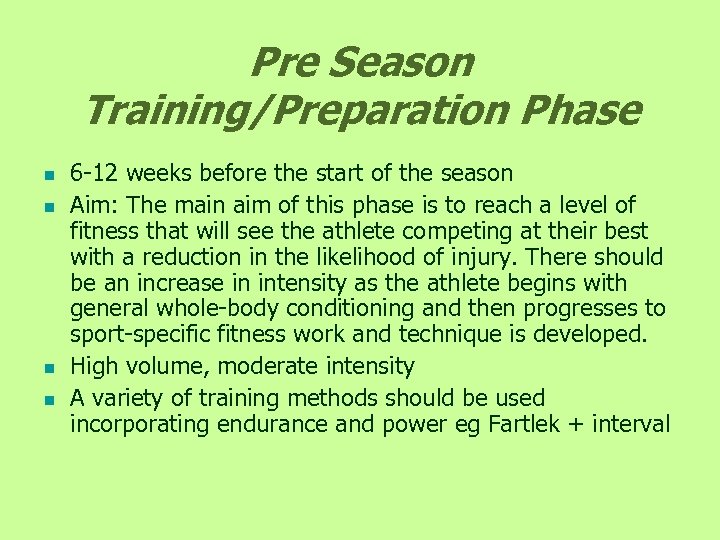 Pre Season Training/Preparation Phase

- 6-12 weeks before the start of the season
- Aim: The main aim of this phase is to reach a level of fitness that will see the athlete competing at their best with a reduction in the likelihood of injury. There should be an increase in intensity as the athlete begins with general whole-body conditioning and then progresses to sport-specific fitness work and technique is developed.
- High volume, moderate intensity
- A variety of training methods should be used incorporating endurance and power eg Fartlek + interval